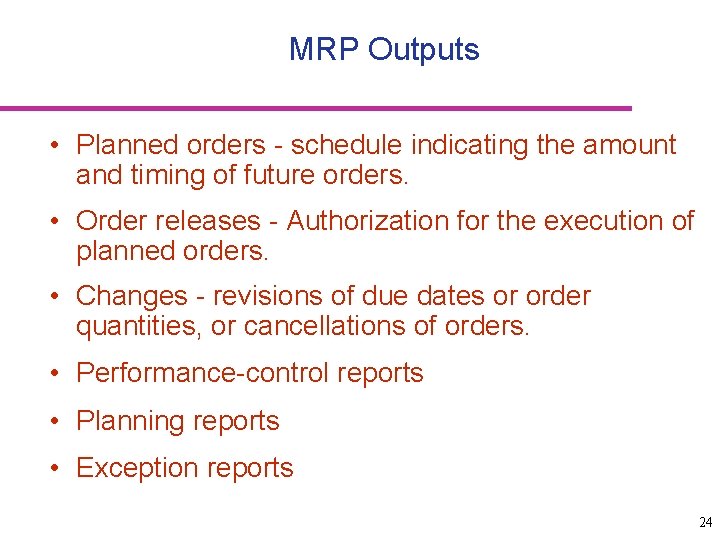 MRP Outputs

• Planned orders - schedule indicating the amount and timing of future orders.

• Order releases - Authorization for the execution of planned orders.

• Changes - revisions of due dates or order quantities, or cancellations of orders.

• Performance-control reports

• Planning reports

• Exception reports

24